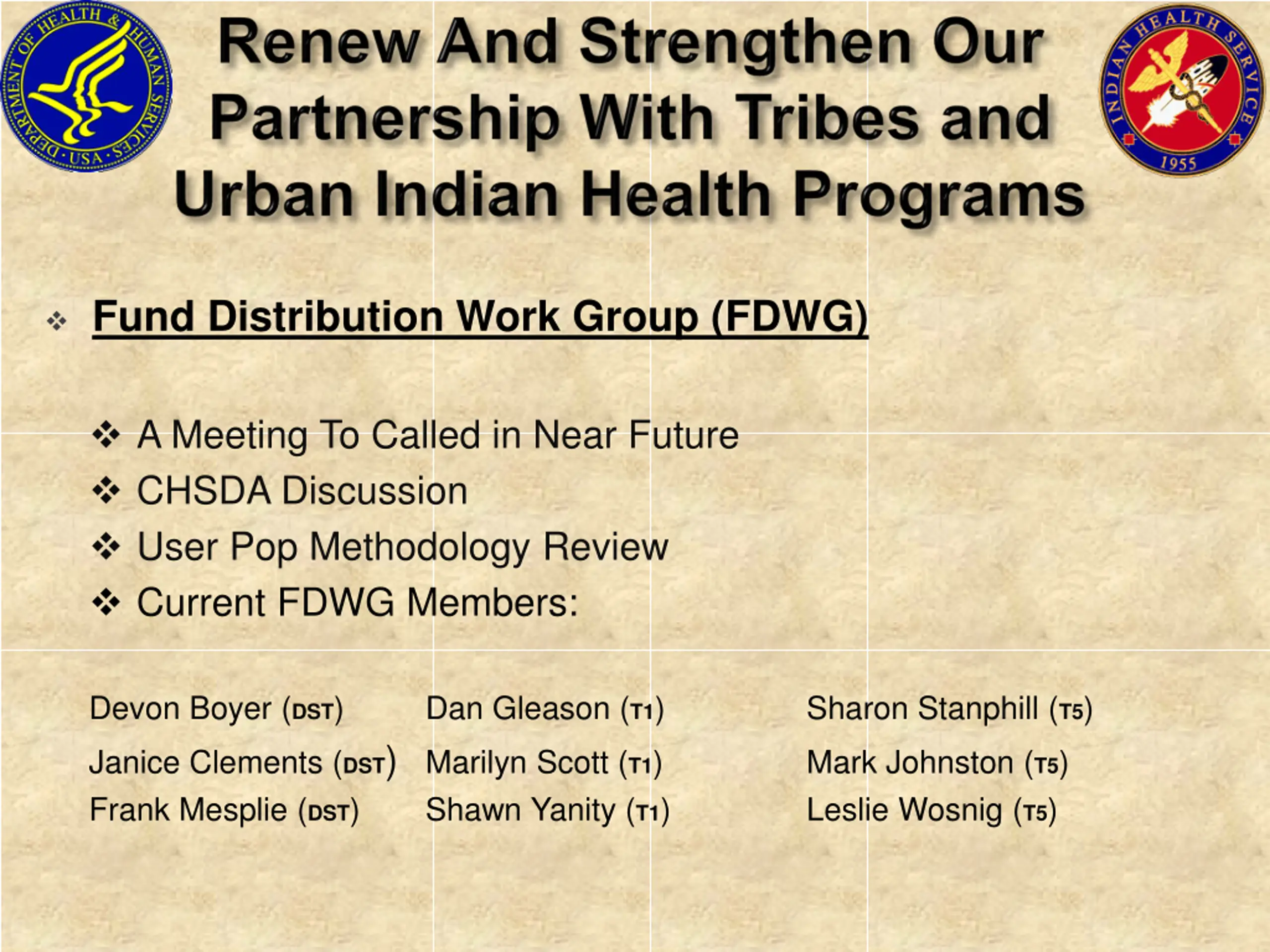 DEPARTMENT OF HEALTH & HUMAN SERVICES · USA

Renew And Strengthen Our Partnership With Tribes and Urban Indian Health Programs

INDIAN HEALTH SERVICE 1955

❖ Fund Distribution Work Group (FDWG)

❖ A Meeting To Called in Near Future
❖ CHSDA Discussion
❖ User Pop Methodology Review
❖ Current FDWG Members:

Devon Boyer (DST)
Janice Clements (DST)
Frank Mesplie (DST)

Dan Gleason (T1)
Marilyn Scott (T1)
Shawn Yanity (T1)

Sharon Stanphill (T5)
Mark Johnston (T5)
Leslie Wosnig (T5)